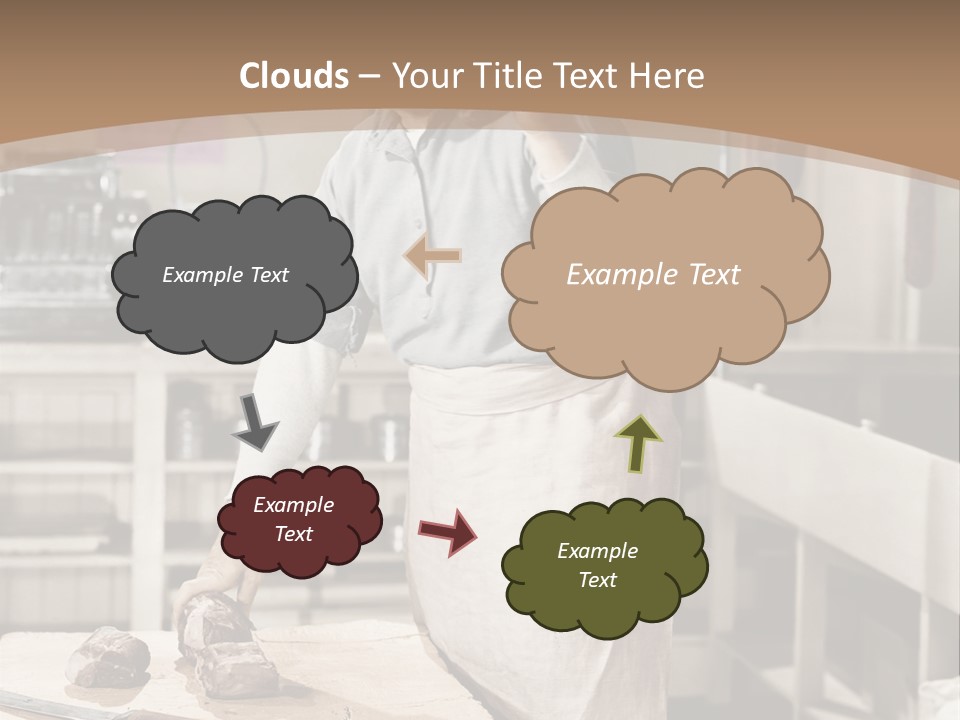 Clouds – Your Title Text Here

Example Text

Example Text

Example Text

Example Text